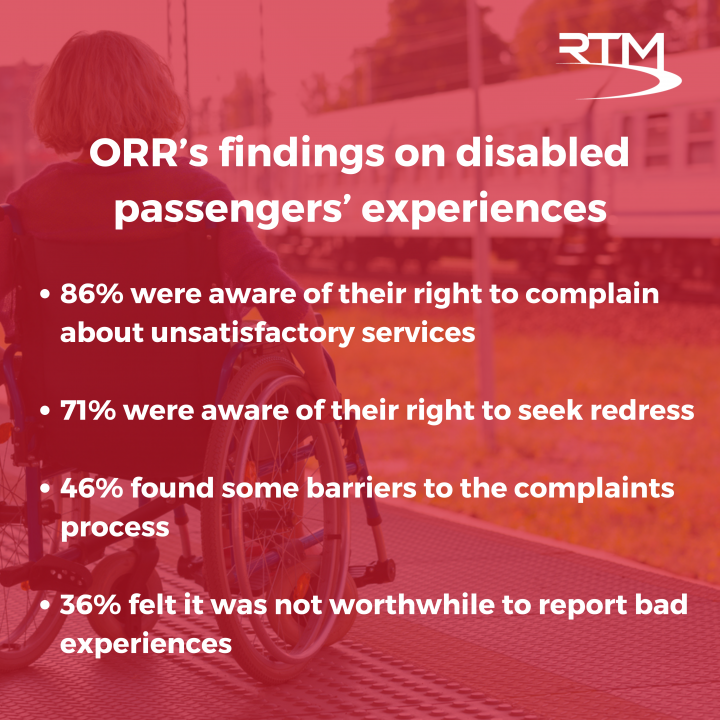 RTM

ORR's findings on disabled passengers' experiences

• 86% were aware of their right to complain about unsatisfactory services

• 71% were aware of their right to seek redress

• 46% found some barriers to the complaints process

• 36% felt it was not worthwhile to report bad experiences